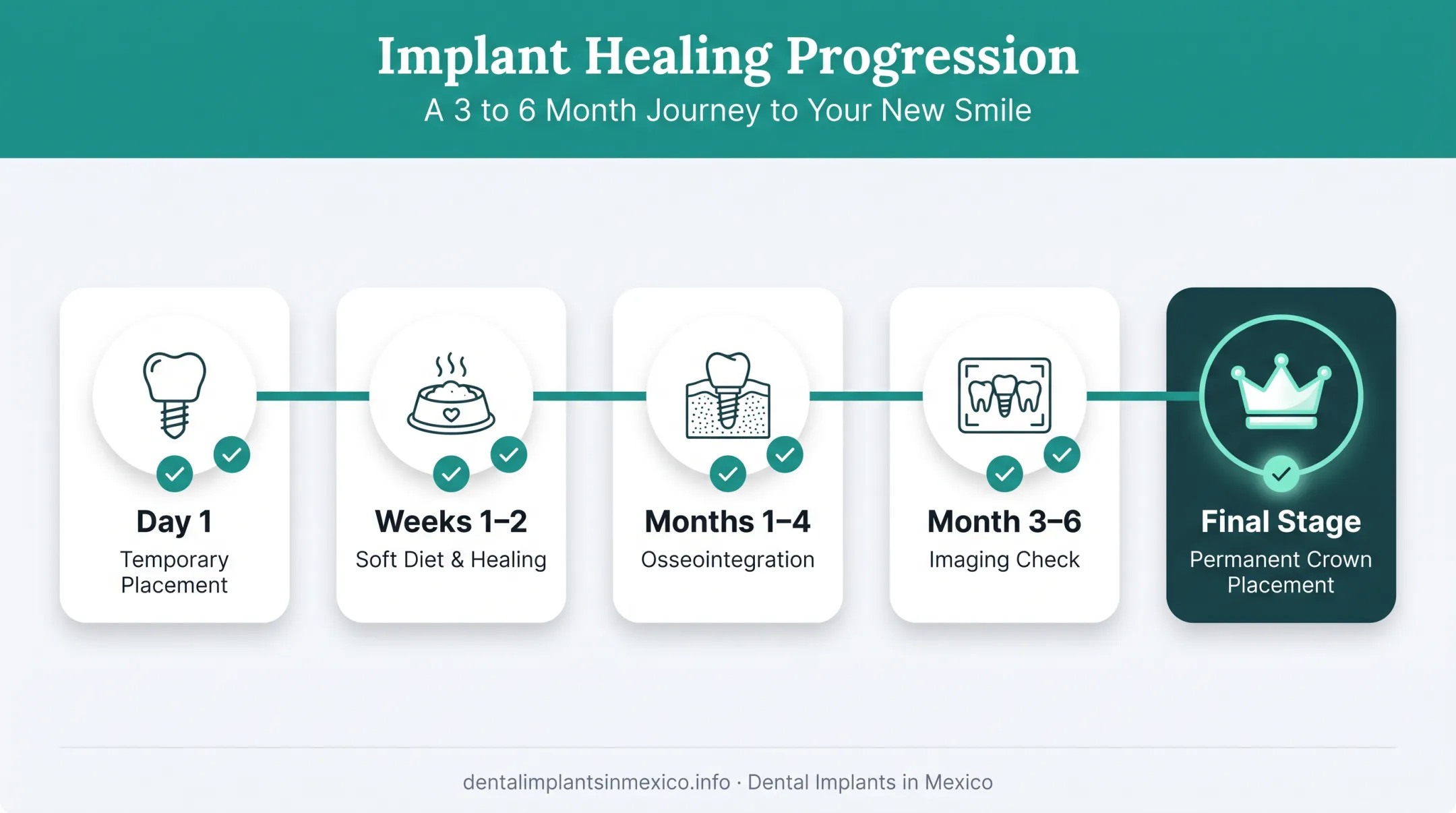 Implant Healing Progression
A 3 to 6 Month Journey to Your New Smile

Day 1
Temporary Placement

Weeks 1–2
Soft Diet & Healing

Months 1–4
Osseointegration

Month 3–6
Imaging Check

Final Stage
Permanent Crown Placement

dentalimplantsinmexico.info · Dental Implants in Mexico